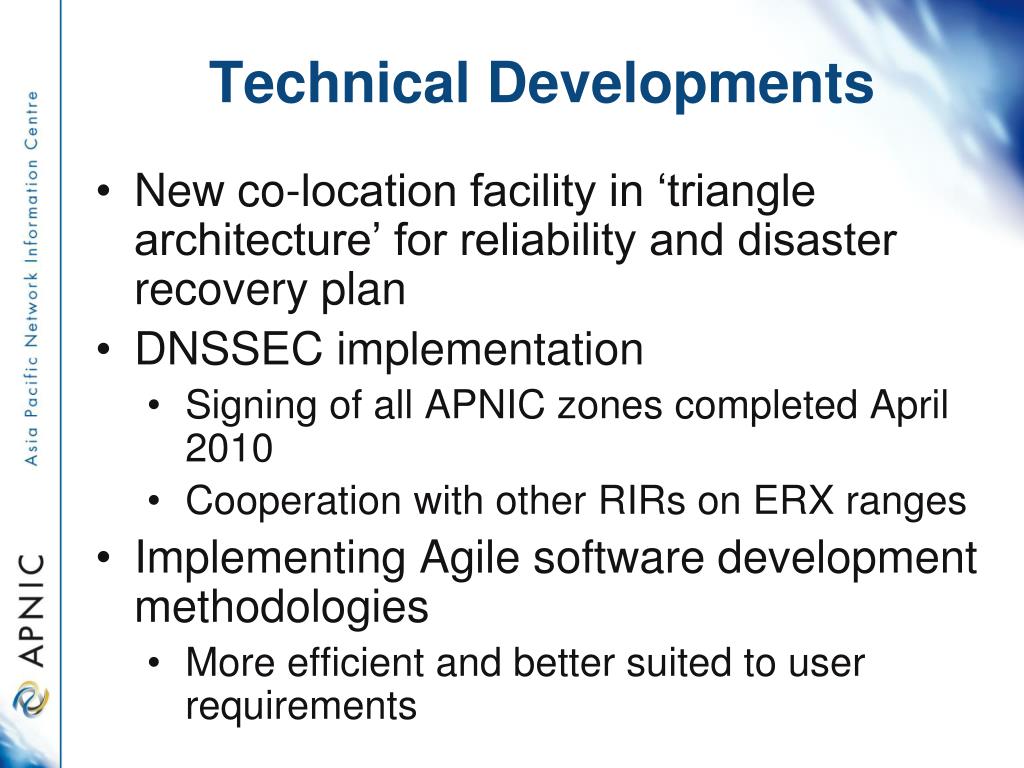 Asia Pacific Network Information Centre

APNIC

Technical Developments

• New co-location facility in ‘triangle architecture’ for reliability and disaster recovery plan
• DNSSEC implementation
  • Signing of all APNIC zones completed April 2010
  • Cooperation with other RIRs on ERX ranges
• Implementing Agile software development methodologies
  • More efficient and better suited to user requirements